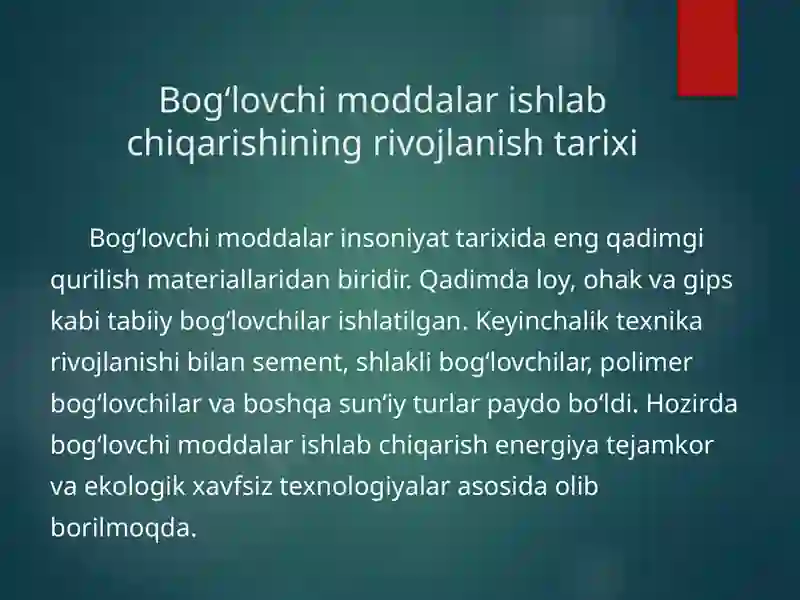 Bog‘lovchi moddalar ishlab chiqarishining rivojlanish tarixi

Bog‘lovchi moddalar insoniyat tarixida eng qadimgi qurilish materiallaridan biridir. Qadimda loy, ohak va gips kabi tabiiy bog‘lovchilar ishlatilgan. Keyinchalik texnika rivojlanishi bilan sement, shlakli bog‘lovchilar, polimer bog‘lovchilar va boshqa sun’iy turlar paydo bo‘ldi. Hozirda bog‘lovchi moddalar ishlab chiqarish energiya tejamkor va ekologik xavfsiz texnologiyalar asosida olib borilmoqda.